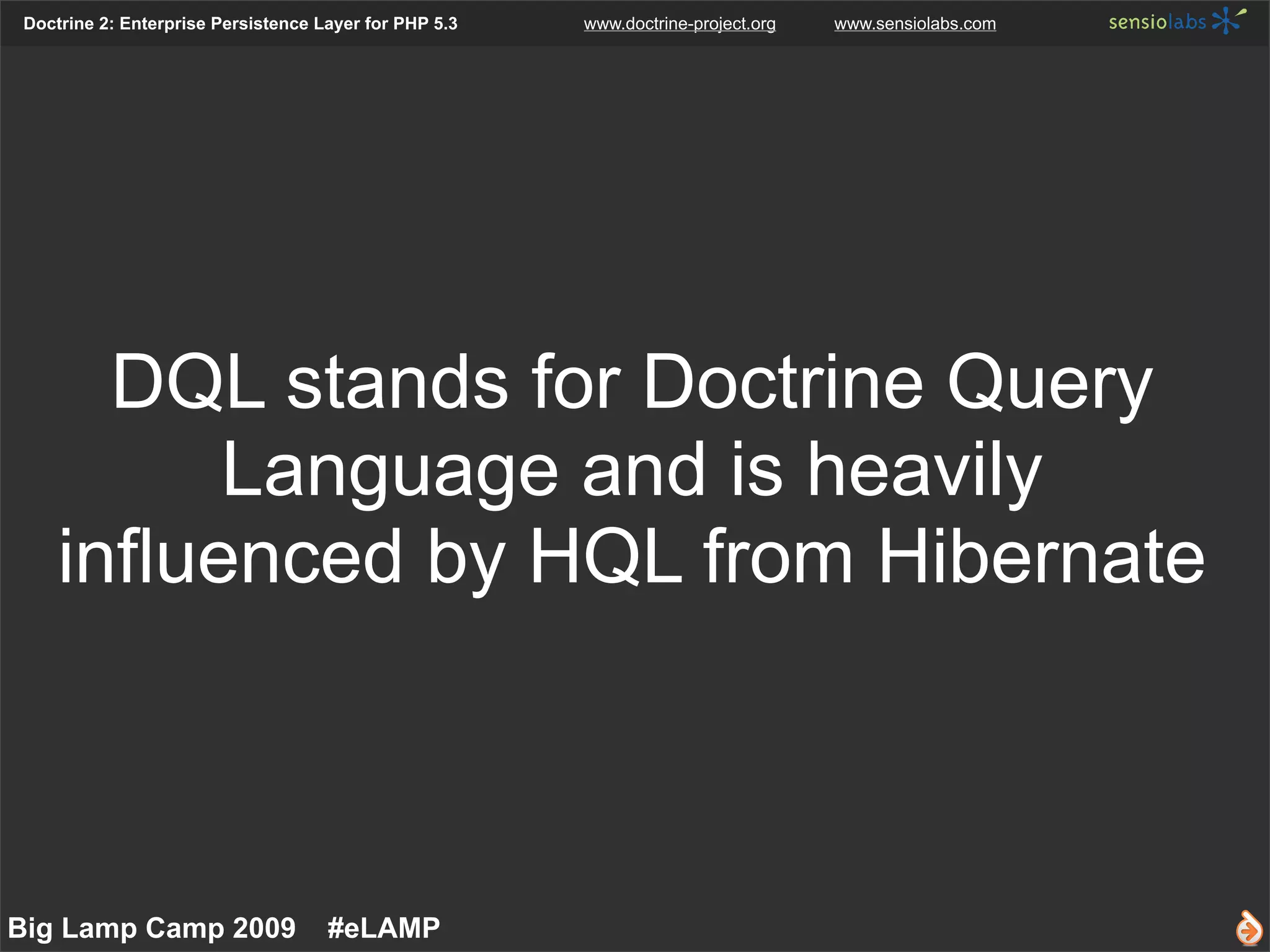 Doctrine 2: Enterprise Persistence Layer for PHP 5.3 www.doctrine-project.org www.sensiolabs.com sensiolabs

DQL stands for Doctrine Query Language and is heavily influenced by HQL from Hibernate

Big Lamp Camp 2009 #eLAMP